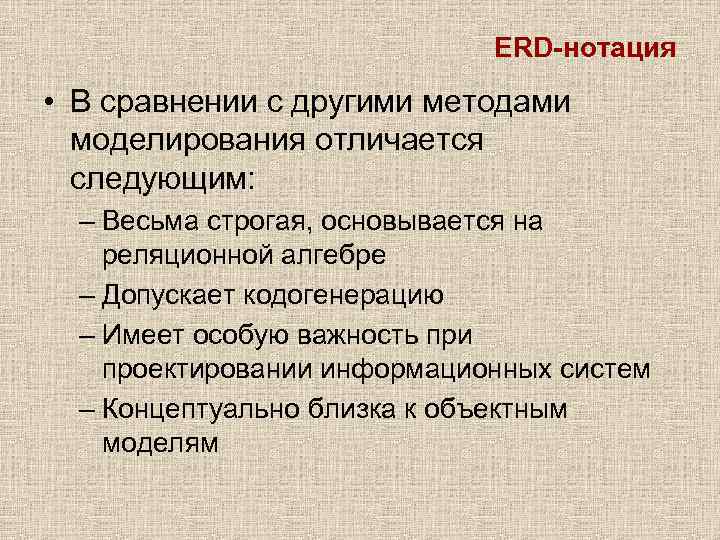 ERD-нотация

• В сравнении с другими методами моделирования отличается следующим:
– Весьма строгая, основывается на реляционной алгебре
– Допускает кодогенерацию
– Имеет особую важность при проектировании информационных систем
– Концептуально близка к объектным моделям